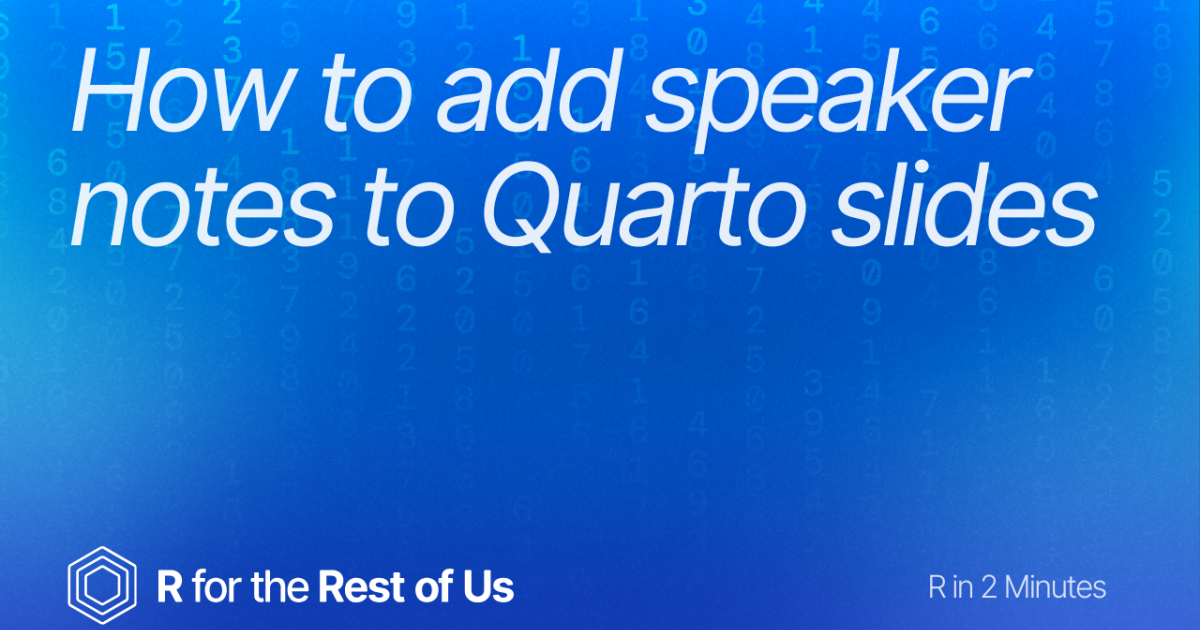 How to add speaker notes to Quarto slides

R for the Rest of Us

R in 2 Minutes